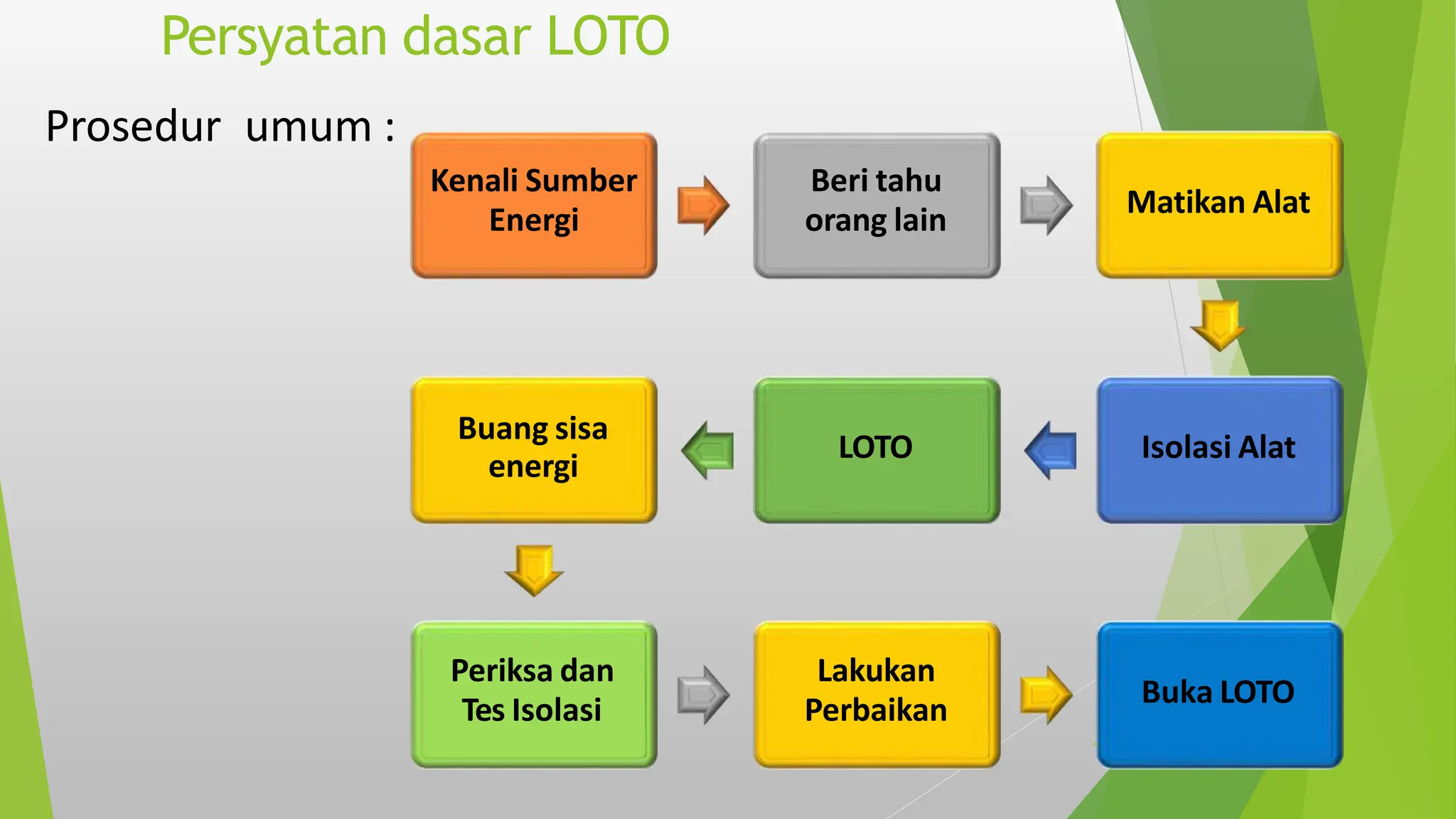 Persyatan dasar LOTO

Prosedur umum :

Kenali Sumber Energi

Beri tahu orang lain

Matikan Alat

Isolasi Alat

LOTO

Buang sisa energi

Periksa dan Tes Isolasi

Lakukan Perbaikan

Buka LOTO